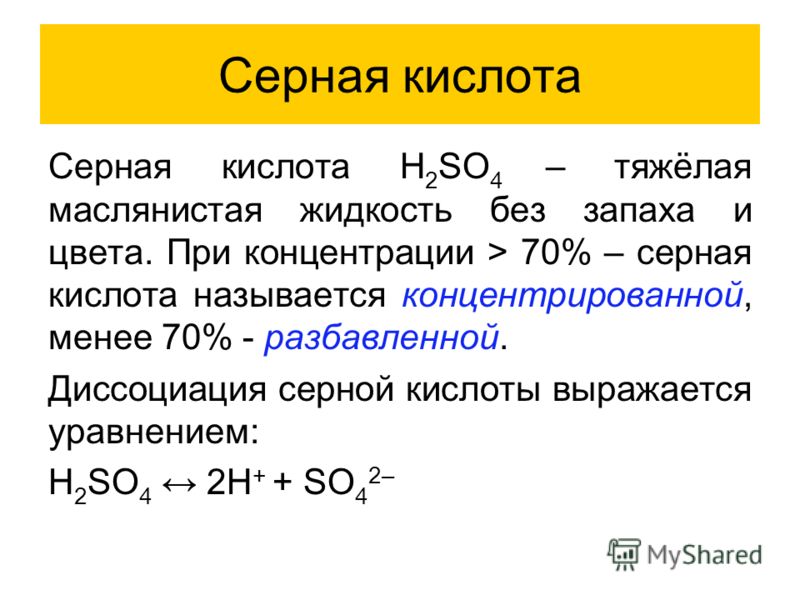 Серная кислота

Серная кислота $H_2SO_4$ – тяжёлая маслянистая жидкость без запаха и цвета. При концентрации > 70% – серная кислота называется концентрированной, менее 70% - разбавленной.

Диссоциация серной кислоты выражается уравнением:

$H_2SO_4 \leftrightarrow 2H^+ + SO_4^{2-}$

MyShared